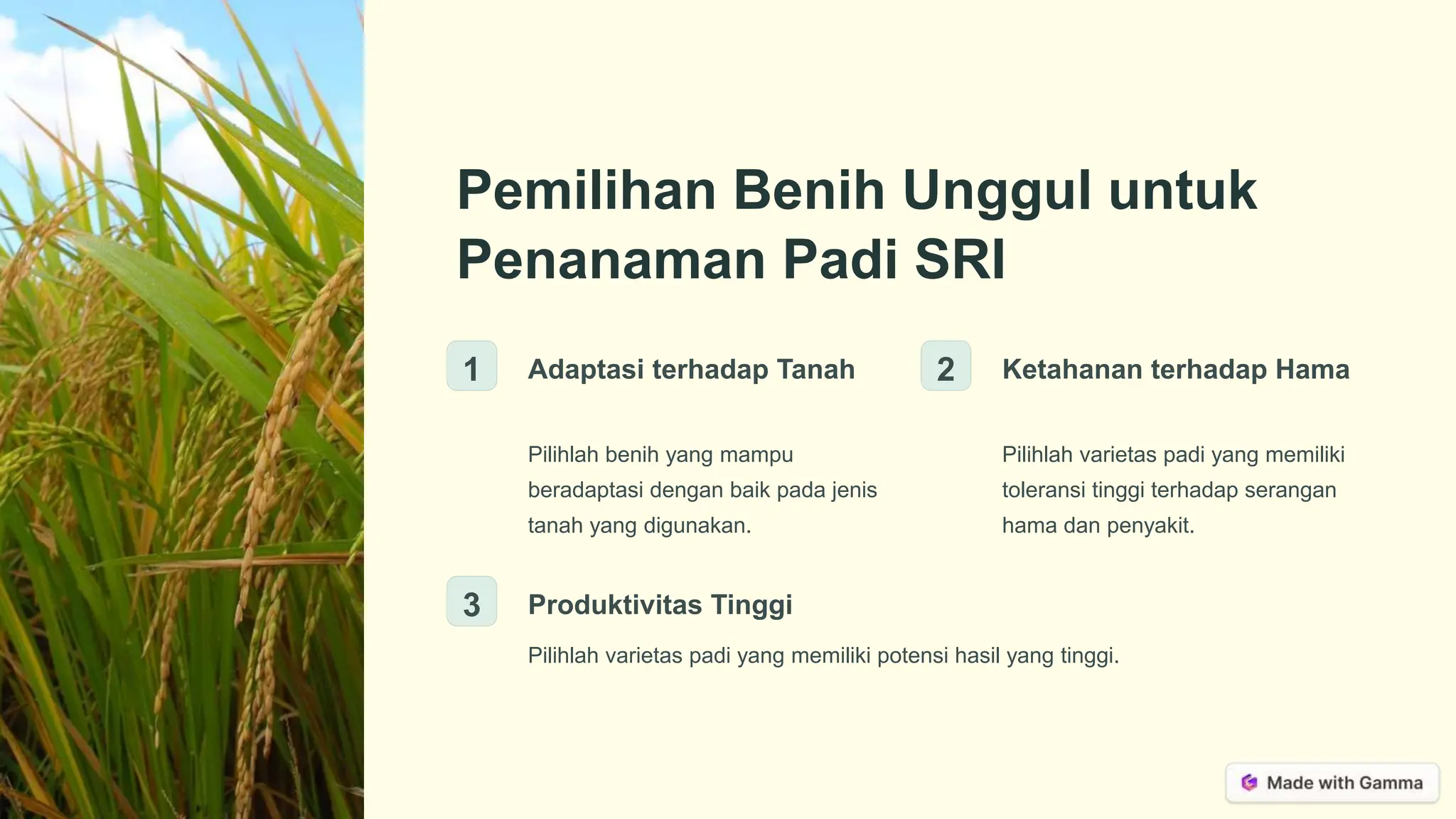 Pemilihan Benih Unggul untuk Penanaman Padi SRI

1

Adaptasi terhadap Tanah

Pilihlah benih yang mampu beradaptasi dengan baik pada jenis tanah yang digunakan.

2

Ketahanan terhadap Hama

Pilihlah varietas padi yang memiliki toleransi tinggi terhadap serangan hama dan penyakit.

3

Produktivitas Tinggi

Pilihlah varietas padi yang memiliki potensi hasil yang tinggi.

Made with Gamma